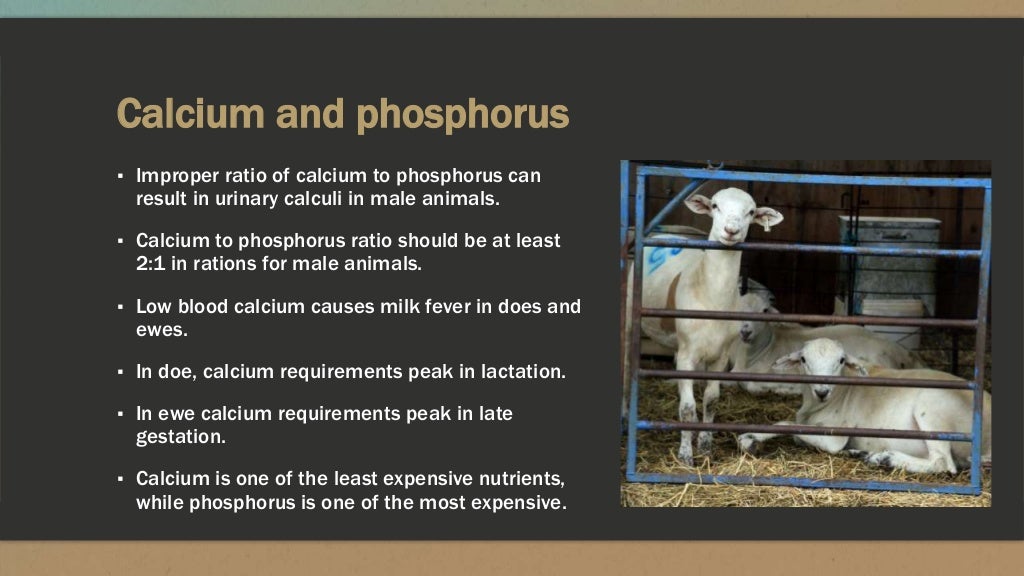 Calcium and phosphorus

▪ Improper ratio of calcium to phosphorus can result in urinary calculi in male animals.

▪ Calcium to phosphorus ratio should be at least 2:1 in rations for male animals.

▪ Low blood calcium causes milk fever in does and ewes.

▪ In doe, calcium requirements peak in lactation.

▪ In ewe calcium requirements peak in late gestation.

▪ Calcium is one of the least expensive nutrients, while phosphorus is one of the most expensive.